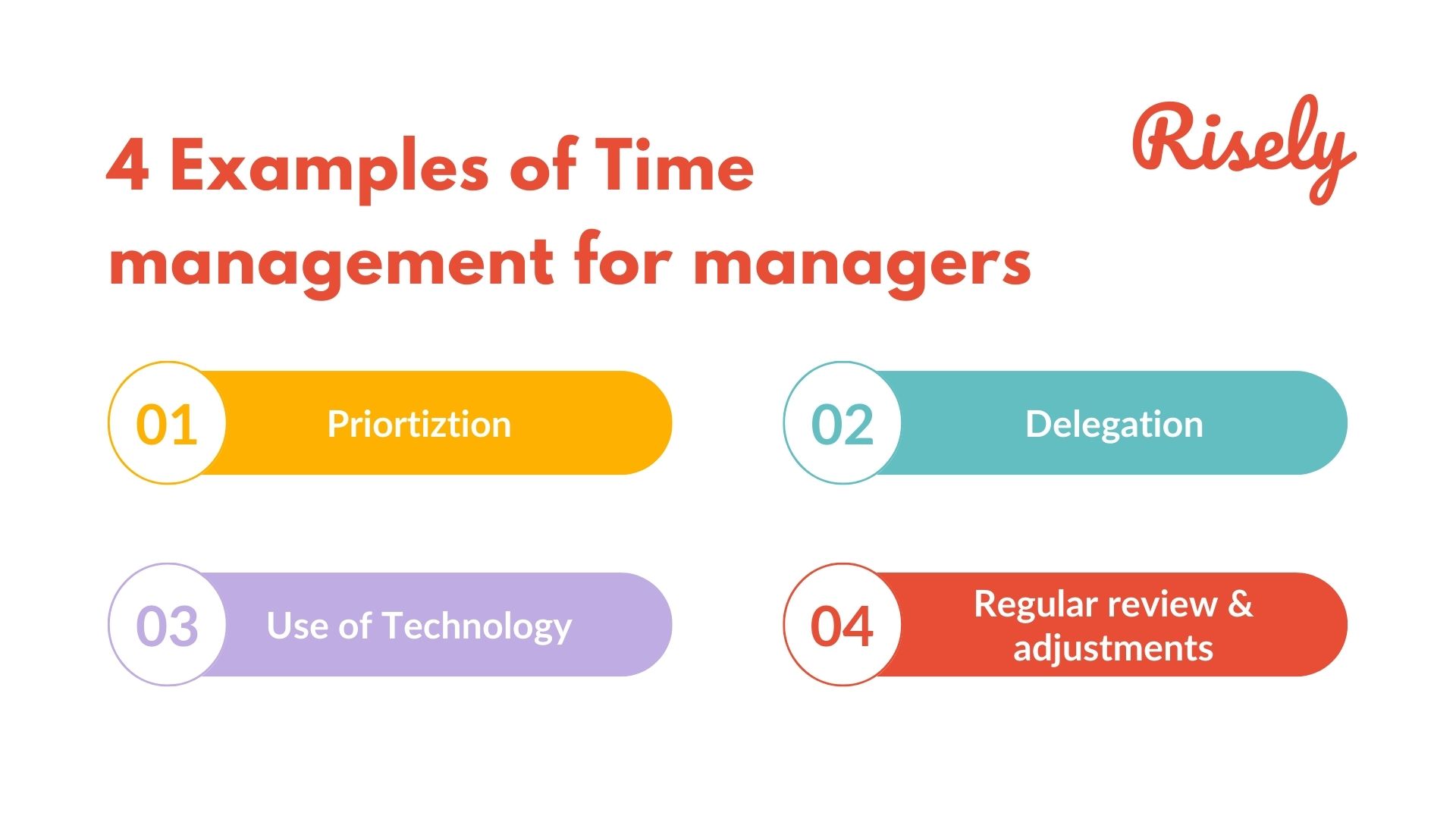 4 Examples of Time management for managers

Risely

01 Priortiztion

02 Delegation

03 Use of Technology

04 Regular review & adjustments